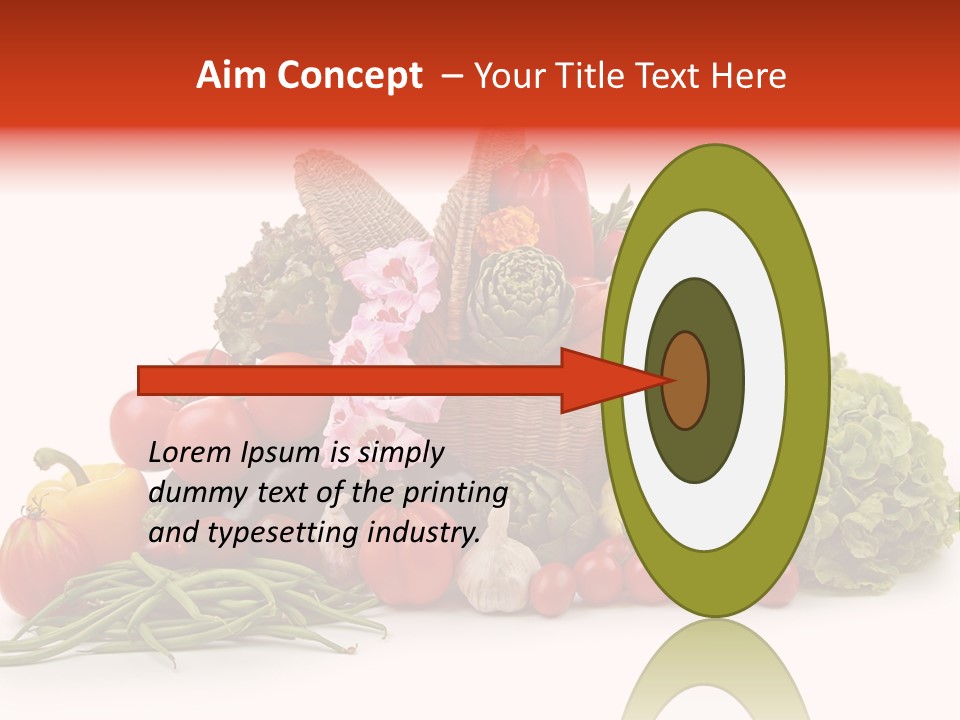 Aim Concept – Your Title Text Here

Lorem Ipsum is simply dummy text of the printing and typesetting industry.